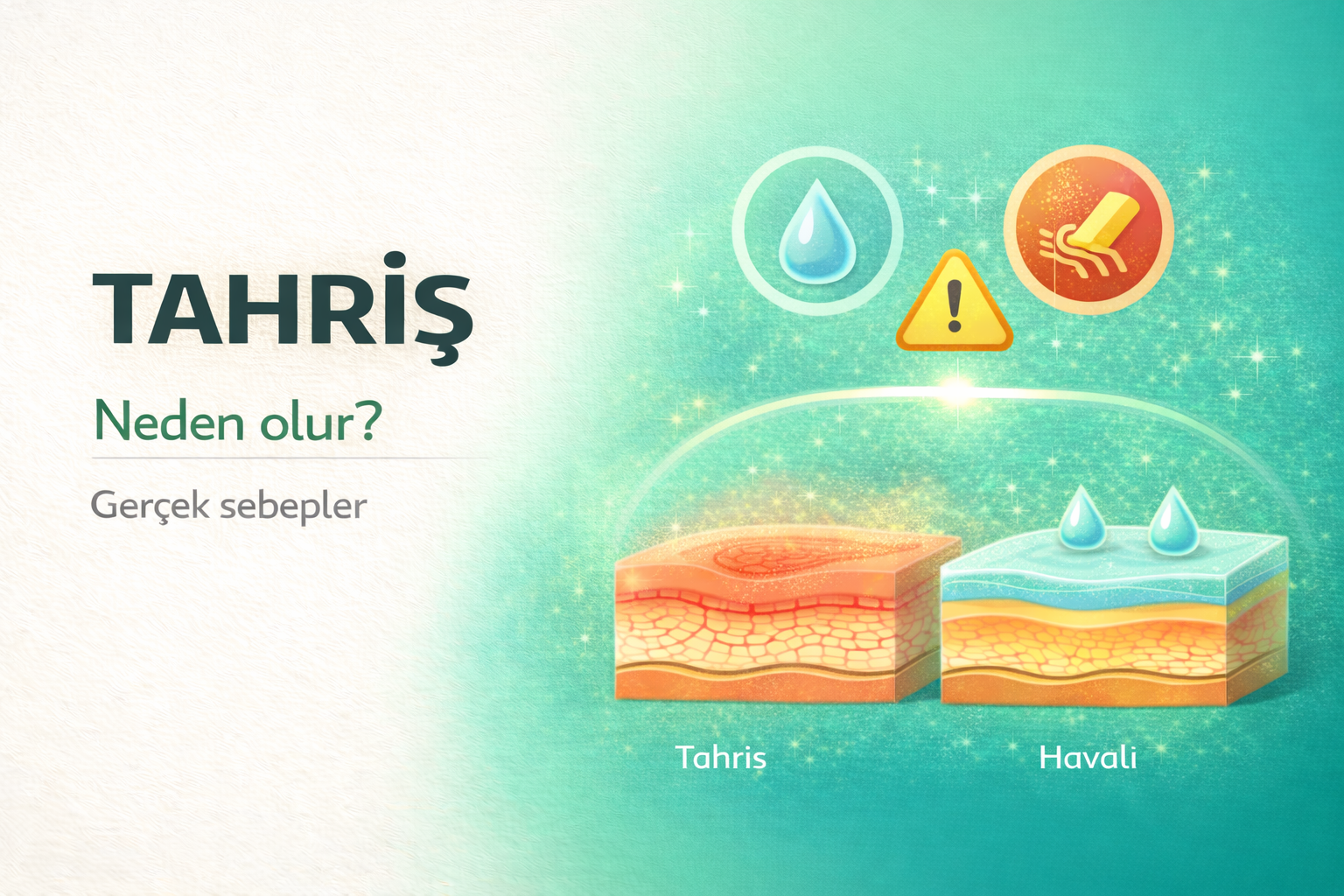 TAHRİŞ

Neden olur?

Gerçek sebepler

Tahris

Havali